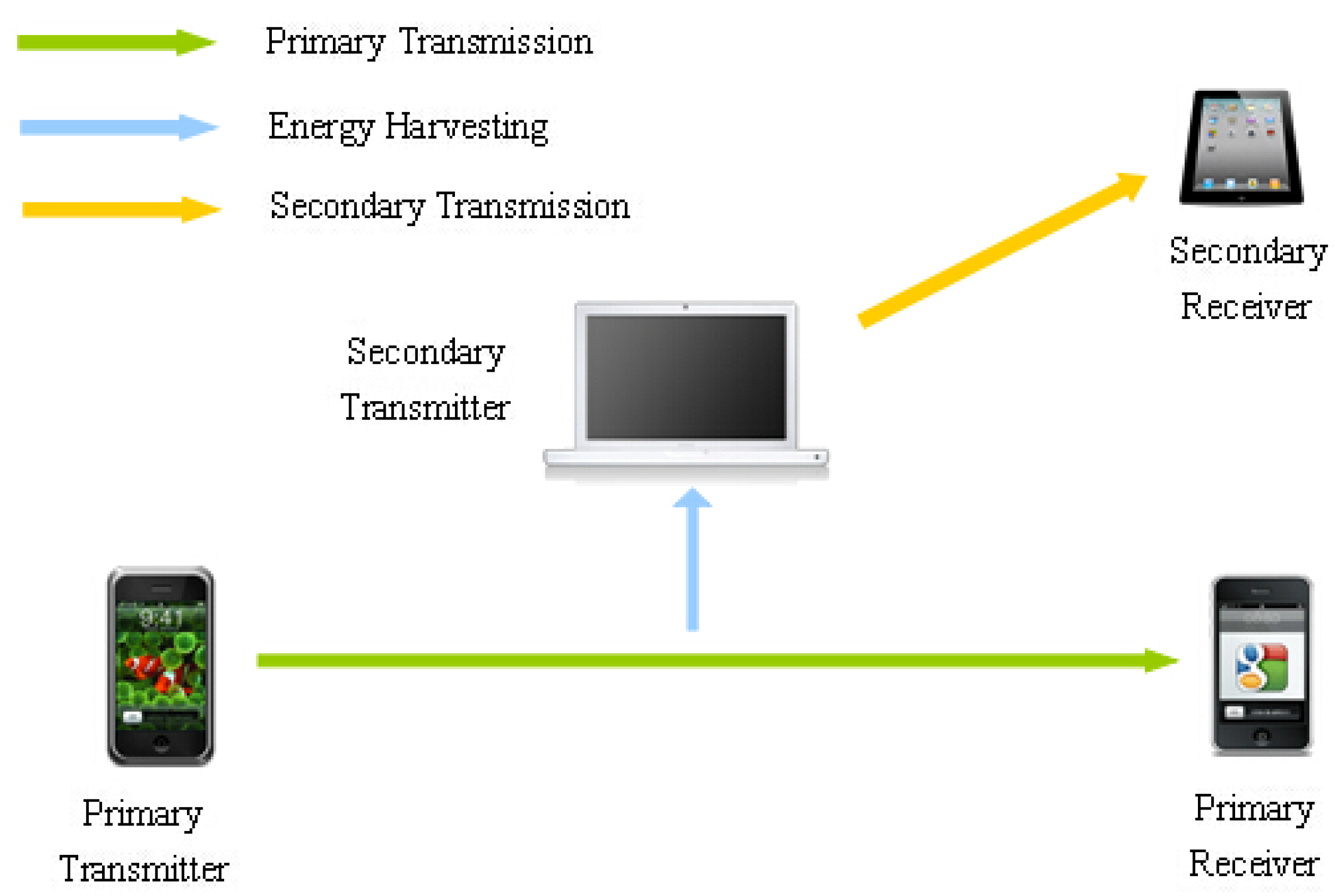 Primary Transmission

Energy Harvesting

Secondary Transmission

Secondary Receiver

Secondary Transmitter

9:41

Primary Transmitter

Primary Receiver